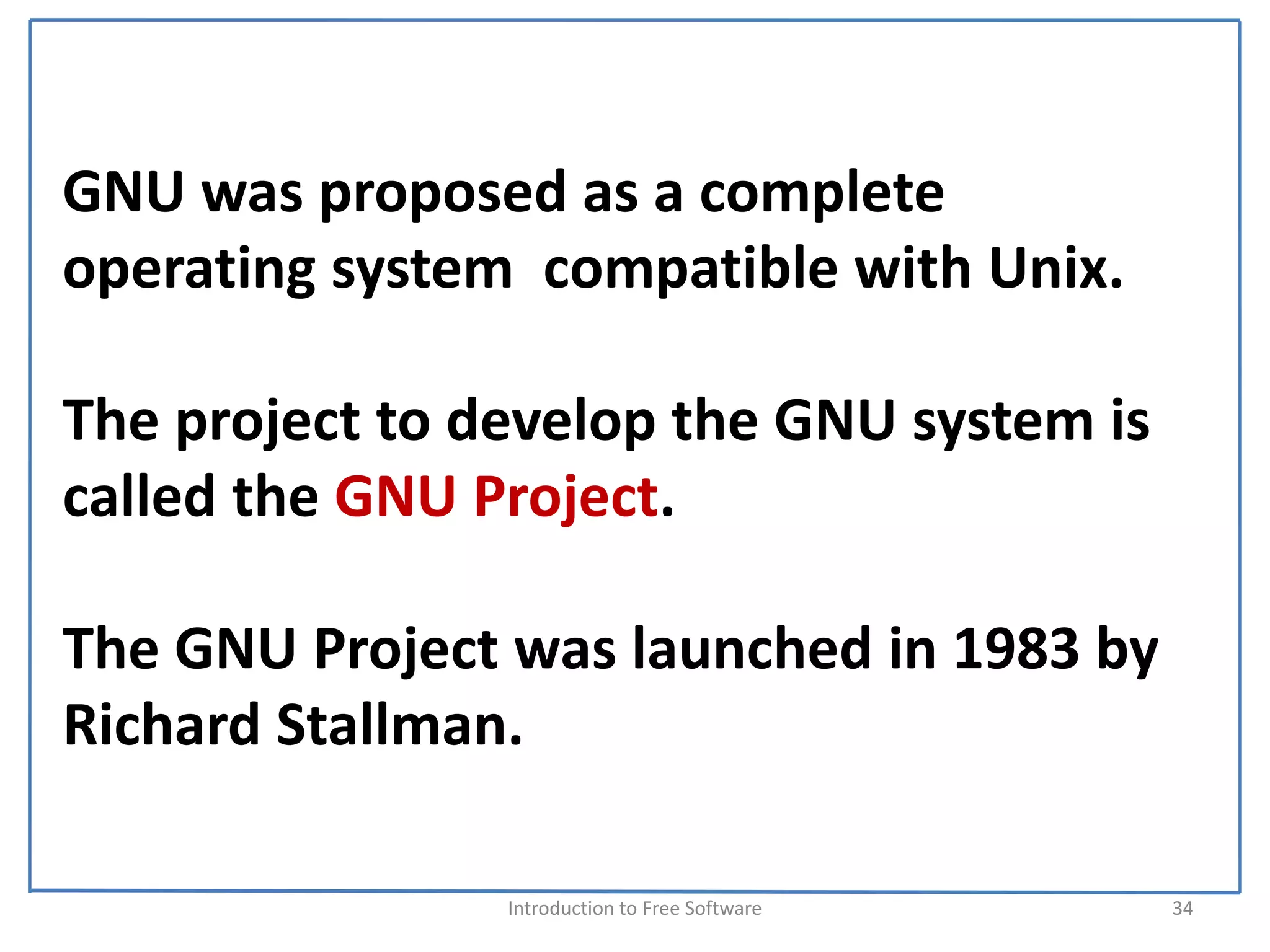 GNU was proposed as a complete operating system  compatible with Unix.

The project to develop the GNU system is called the GNU Project.

The GNU Project was launched in 1983 by Richard Stallman.

Introduction to Free Software

34